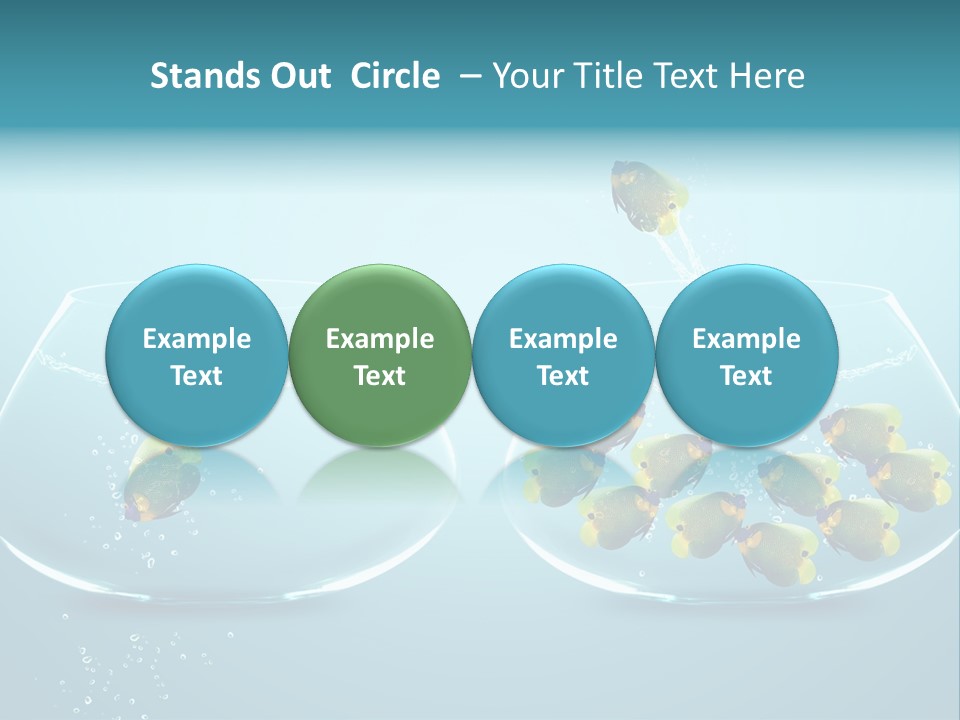 Stands Out Circle – Your Title Text Here

Example Text

Example Text

Example Text

Example Text